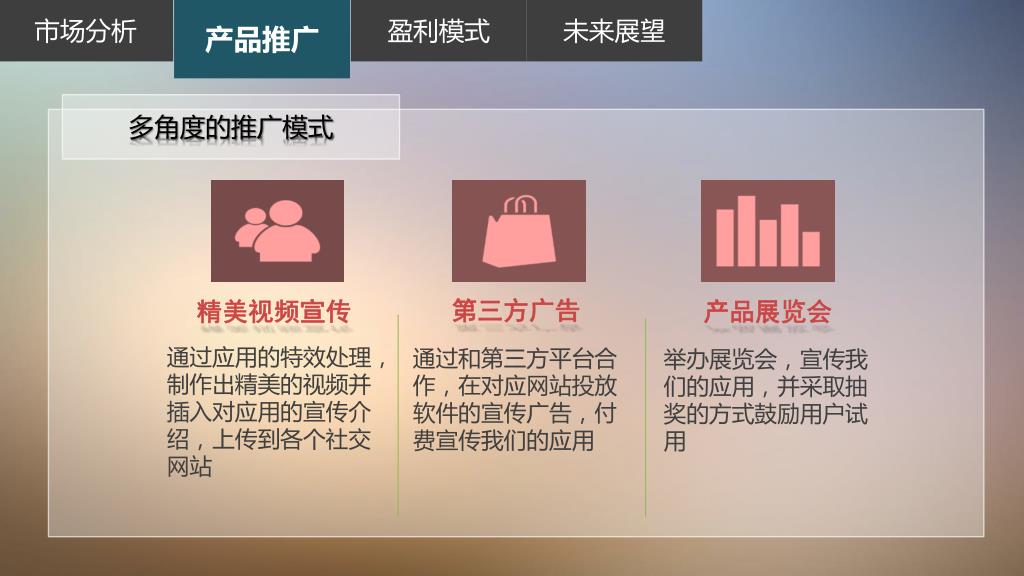 市场分析　产品推广　盈利模式　未来展望

多角度的推广模式

精美视频宣传

通过应用的特效处理，制作出精美的视频并插入对应用的宣传介绍，上传到各个社交网站

第三方广告

通过和第三方平台合作，在对应网站投放软件的宣传广告，付费宣传我们的应用

产品展览会

举办展览会，宣传我们的应用，并采取抽奖的方式鼓励用户试用